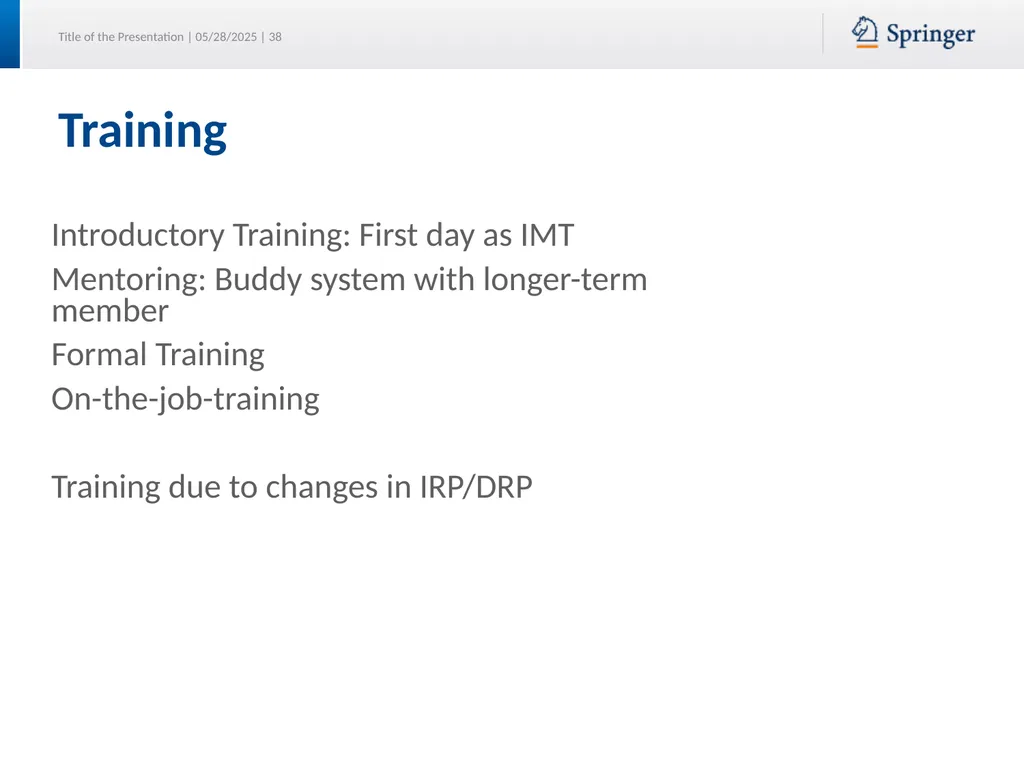 Title of the Presentation | 05/28/2025 | 38

Springer

Training

Introductory Training: First day as IMT

Mentoring: Buddy system with longer-term member

Formal Training

On-the-job-training

Training due to changes in IRP/DRP